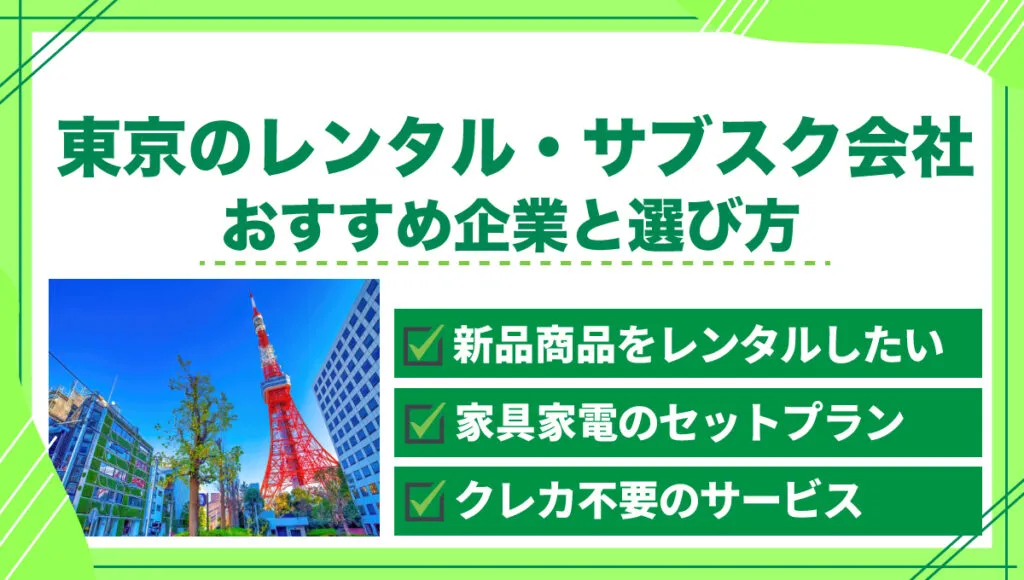 東京のレンタル・サブスク会社
おすすめ企業と選び方

新品商品をレンタルしたい
家具家電のセットプラン
クレカ不要のサービス